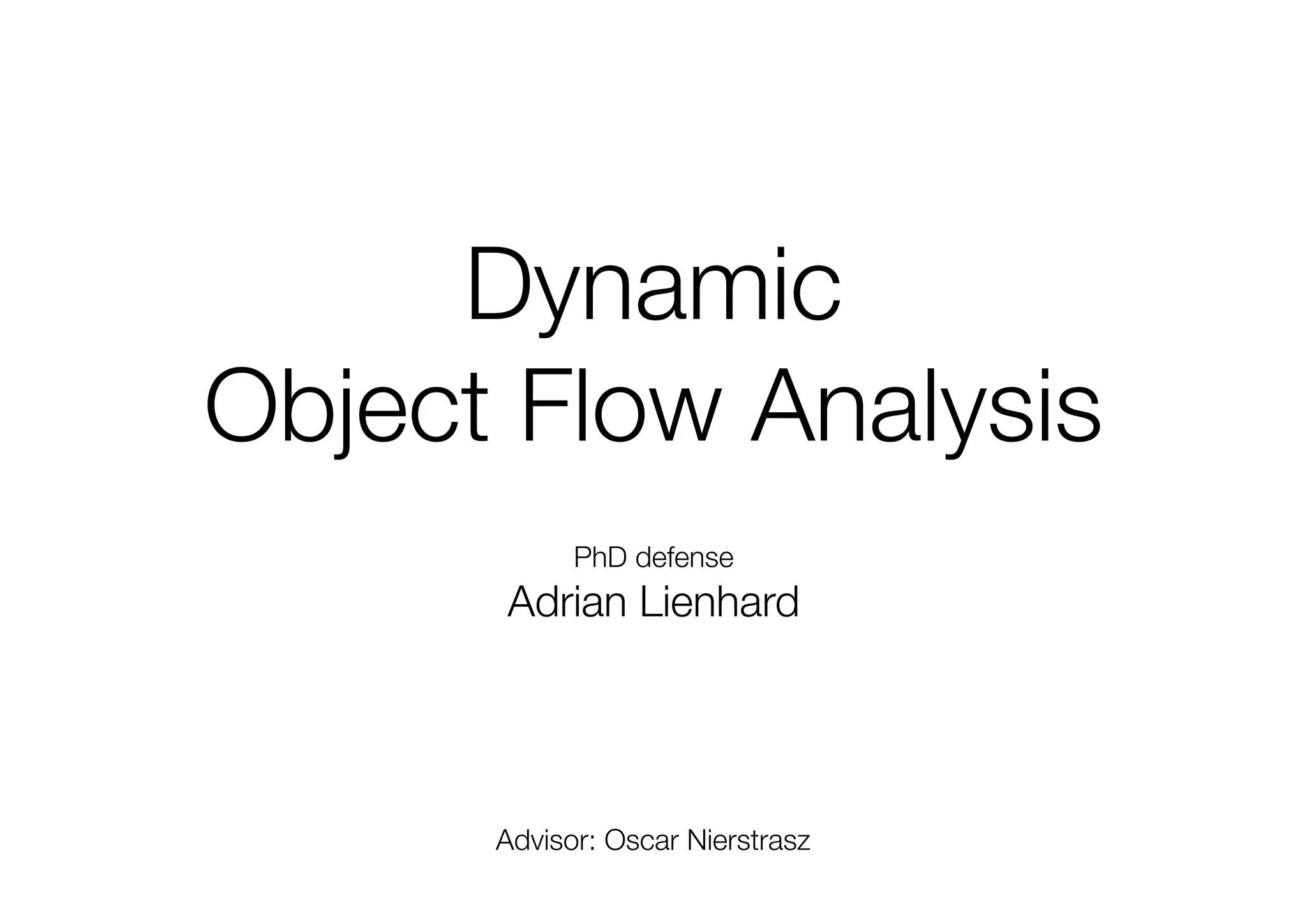 Dynamic
Object Flow Analysis

PhD defense
Adrian Lienhard

Advisor: Oscar Nierstrasz